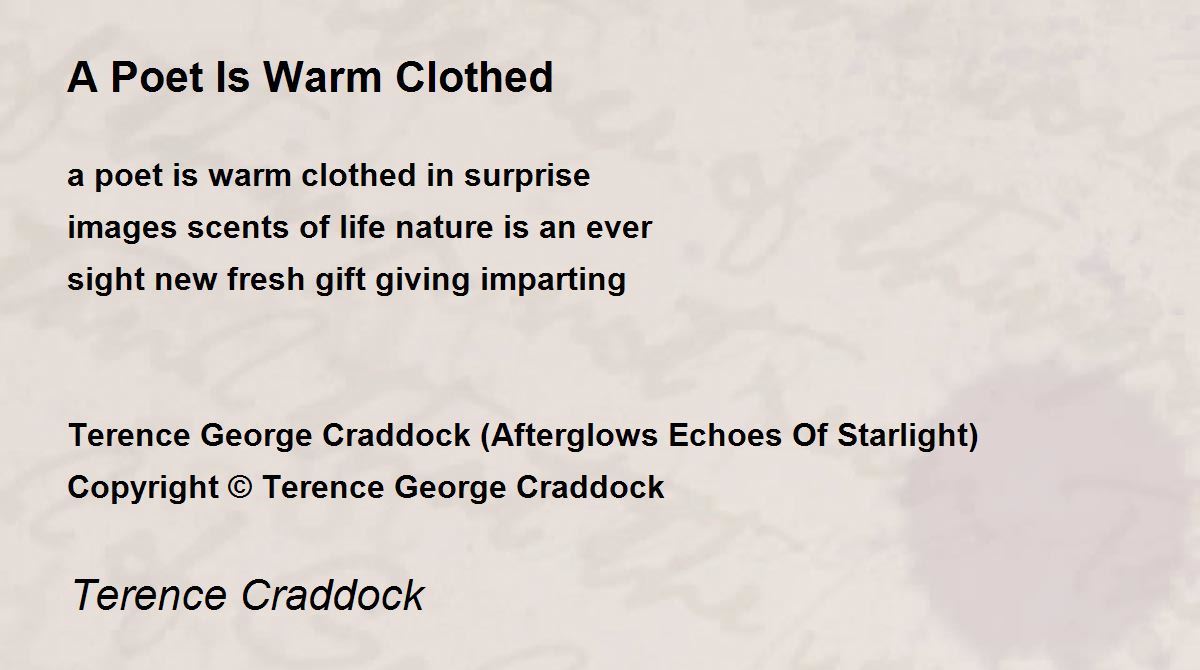 A Poet Is Warm Clothed

a poet is warm clothed in surprise
images scents of life nature is an ever
sight new fresh gift giving imparting

Terence George Craddock (Afterglows Echoes Of Starlight)
Copyright © Terence George Craddock

Terence Craddock